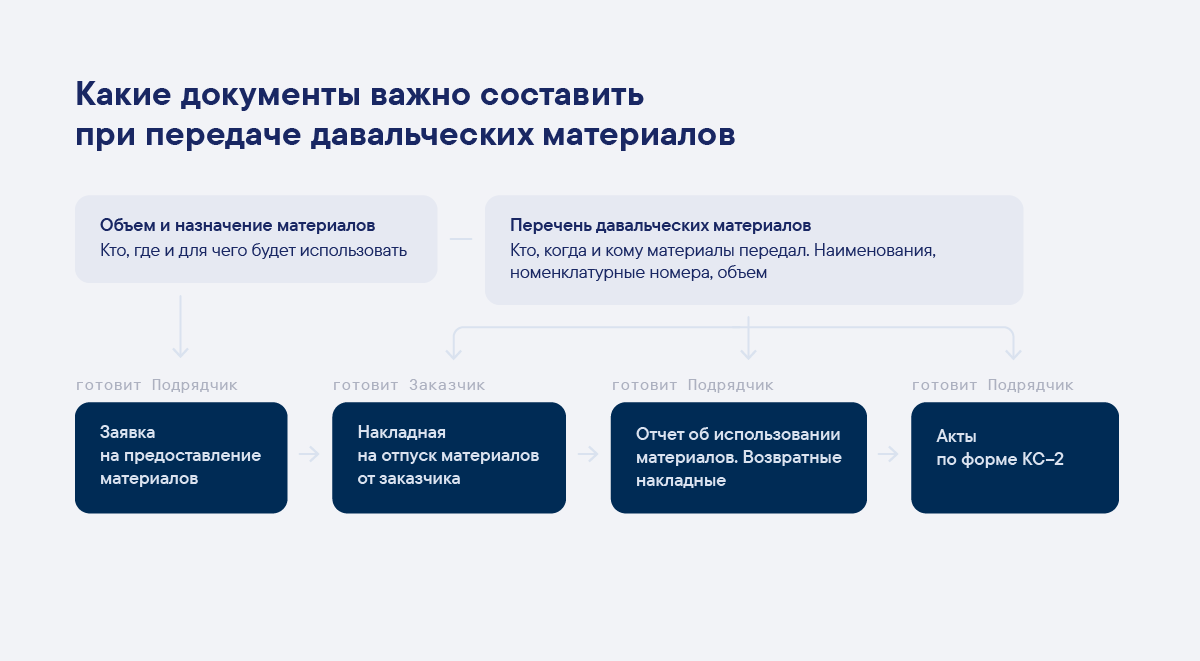 Какие документы важно составить при передаче давальческих материалов

Объем и назначение материалов
Кто, где и для чего будет использовать

Перечень давальческих материалов
Кто, когда и кому материалы передал. Наименования, номенклатурные номера, объем

готовит Подрядчик
Заявка на предоставление материалов

готовит Заказчик
Накладная на отпуск материалов от заказчика

готовит Подрядчик
Отчет об использовании материалов. Возвратные накладные

готовит Подрядчик
Акты по форме КС–2